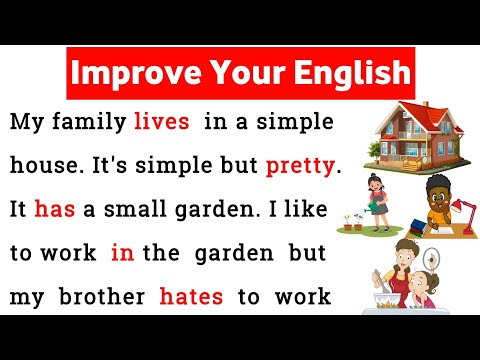 Improve Your English

My family lives in a simple house. It's simple but pretty. It has a small garden. I like to work in the garden but my brother hates to work